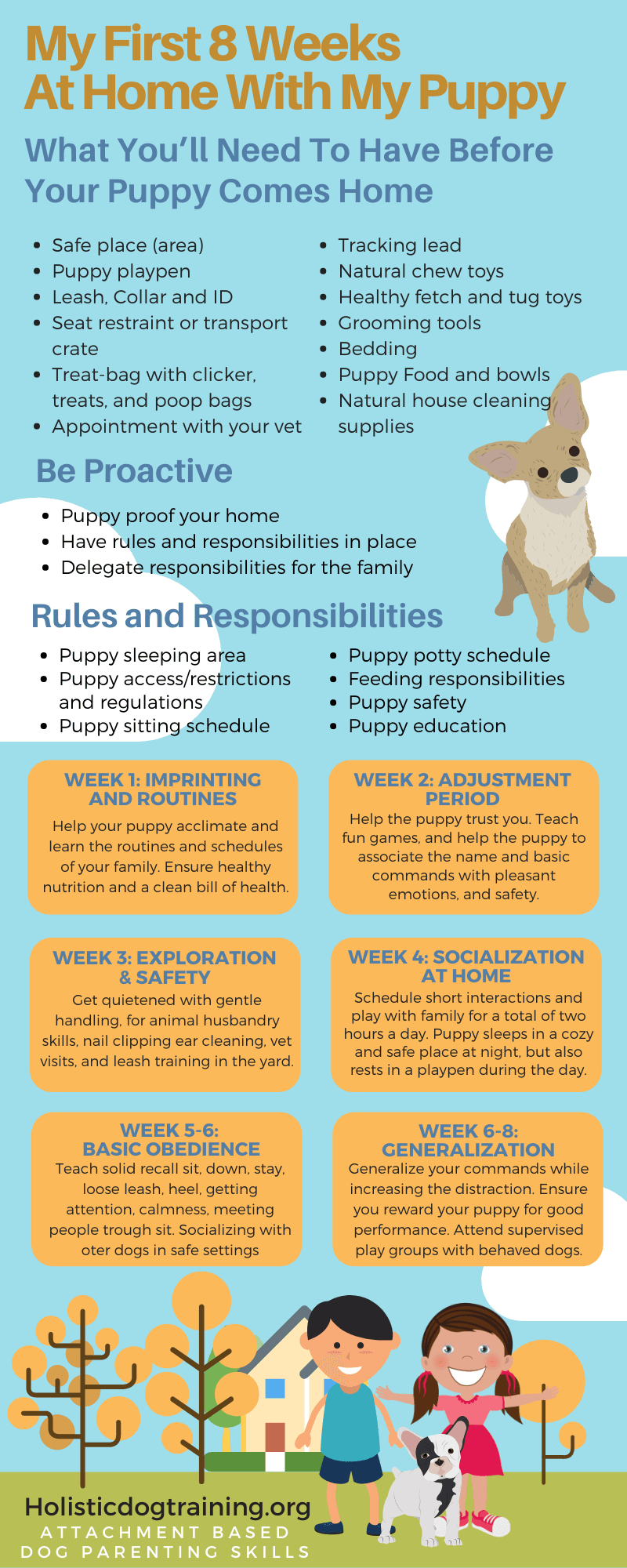 My First 8 Weeks At Home With My Puppy

What You'll Need To Have Before Your Puppy Comes Home

- Safe place (area)
- Puppy playpen
- Leash, Collar and ID
- Seat restraint or transport crate
- Treat-bag with clicker, treats, and poop bags
- Appointment with your vet

- Tracking lead
- Natural chew toys
- Healthy fetch and tug toys
- Grooming tools
- Bedding
- Puppy Food and bowls
- Natural house cleaning supplies

Be Proactive

- Puppy proof your home
- Have rules and responsibilities in place
- Delegate responsibilities for the family

Rules and Responsibilities

- Puppy sleeping area
- Puppy access/restrictions and regulations
- Puppy sitting schedule

- Puppy potty schedule
- Feeding responsibilities
- Puppy safety
- Puppy education

WEEK 1: IMPRINTING AND ROUTINES
Help your puppy acclimate and learn the routines and schedules of your family. Ensure healthy nutrition and a clean bill of health.

WEEK 2: ADJUSTMENT PERIOD
Help the puppy trust you. Teach fun games, and help the puppy to associate the name and basic commands with pleasant emotions, and safety.

WEEK 3: EXPLORATION & SAFETY
Get quietened with gentle handling, for animal husbandry skills, nail clipping ear cleaning, vet visits, and leash training in the yard.

WEEK 4: SOCIALIZATION AT HOME
Schedule short interactions and play with family for a total of two hours a day. Puppy sleeps in a cozy and safe place at night, but also rests in a playpen during the day.

WEEK 5-6: BASIC OBEDIENCE
Teach solid recall sit, down, stay, loose leash, heel, getting attention, calmness, meeting people trough sit. Socializing with oter dogs in safe settings

WEEK 6-8: GENERALIZATION
Generalize your commands while increasing the distraction. Ensure you reward your puppy for good performance. Attend supervised play groups with behaved dogs.

Holisticdogtraining.org
ATTACHMENT BASED DOG PARENTING SKILLS